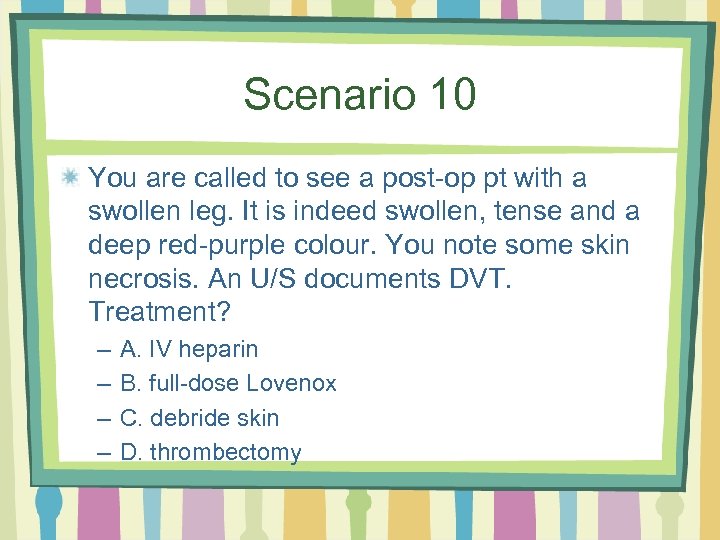 Scenario 10

You are called to see a post-op pt with a swollen leg. It is indeed swollen, tense and a deep red-purple colour. You note some skin necrosis. An U/S documents DVT. Treatment?

– A. IV heparin
– B. full-dose Lovenox
– C. debride skin
– D. thrombectomy